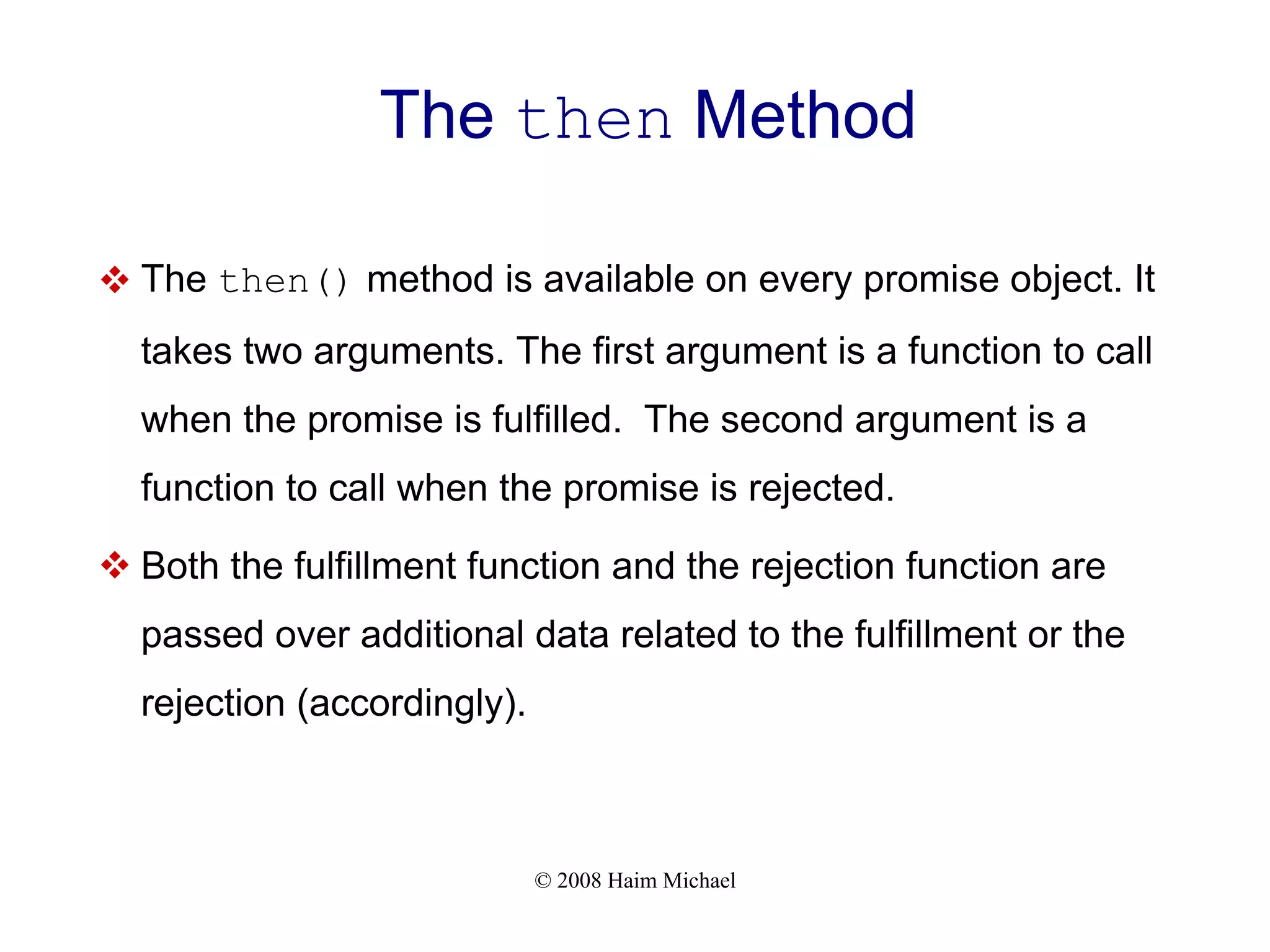 The then Method

❖ The then() method is available on every promise object. It takes two arguments. The first argument is a function to call when the promise is fulfilled.  The second argument is a function to call when the promise is rejected.

❖ Both the fulfillment function and the rejection function are passed over additional data related to the fulfillment or the rejection (accordingly).

© 2008 Haim Michael